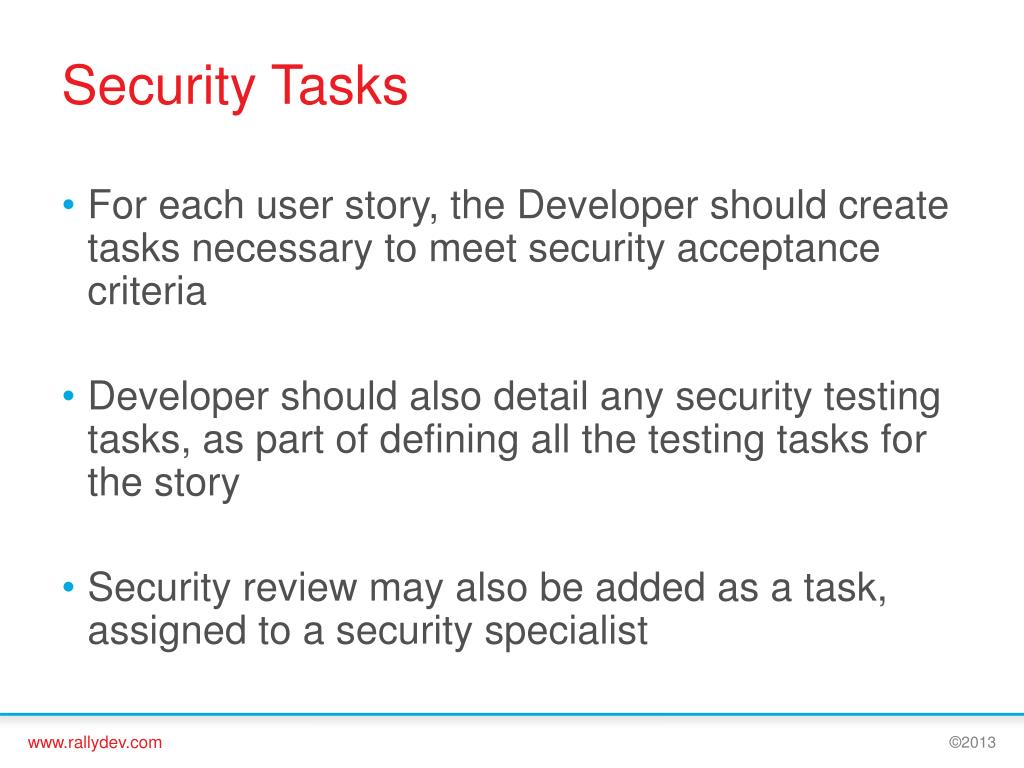 Security Tasks

• For each user story, the Developer should create tasks necessary to meet security acceptance criteria

• Developer should also detail any security testing tasks, as part of defining all the testing tasks for the story

• Security review may also be added as a task, assigned to a security specialist

www.rallydev.com

©2013